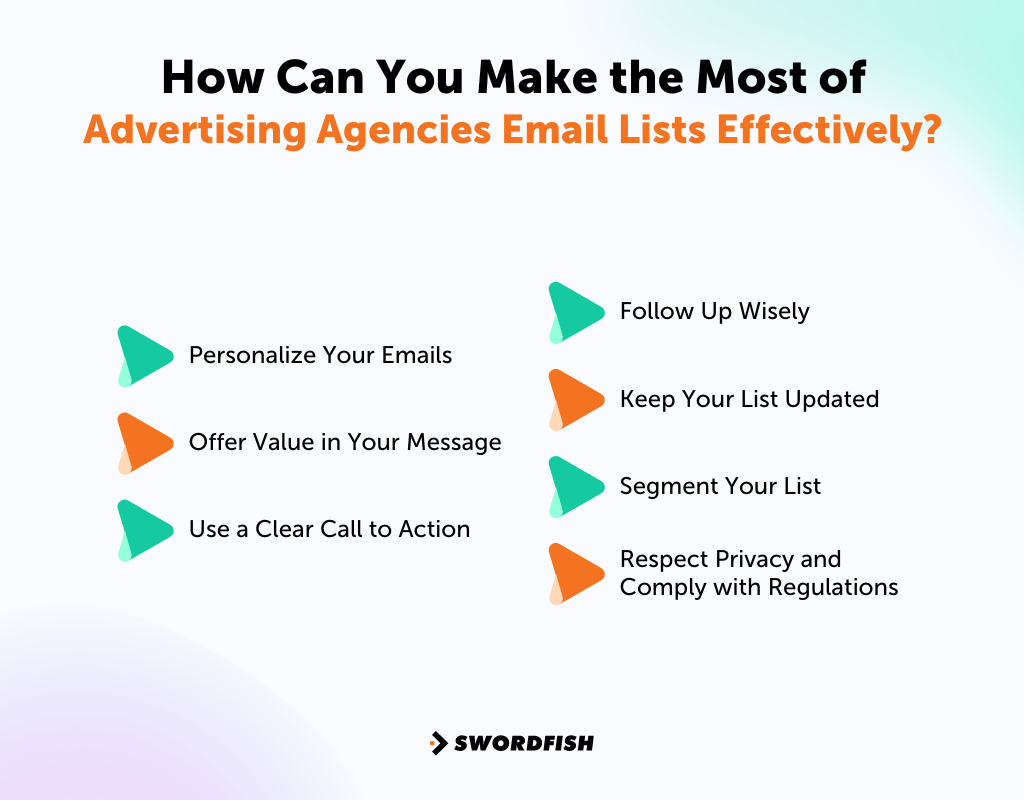 How Can You Make the Most of Advertising Agencies Email Lists Effectively?

Personalize Your Emails

Offer Value in Your Message

Use a Clear Call to Action

Follow Up Wisely

Keep Your List Updated

Segment Your List

Respect Privacy and Comply with Regulations

SWORDFISH